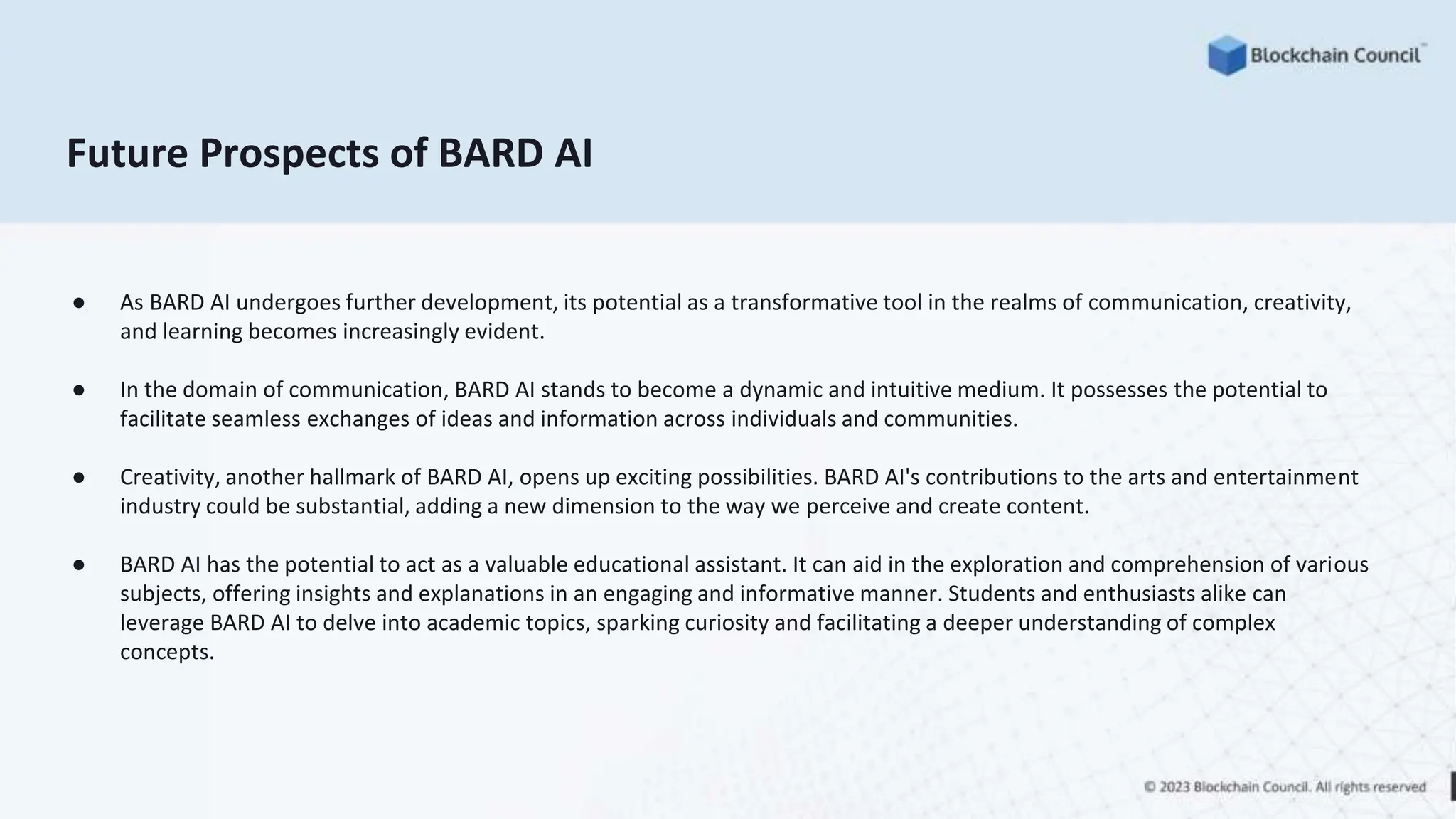 Blockchain Council™

Future Prospects of BARD AI

● As BARD AI undergoes further development, its potential as a transformative tool in the realms of communication, creativity, and learning becomes increasingly evident.

● In the domain of communication, BARD AI stands to become a dynamic and intuitive medium. It possesses the potential to facilitate seamless exchanges of ideas and information across individuals and communities.

● Creativity, another hallmark of BARD AI, opens up exciting possibilities. BARD AI's contributions to the arts and entertainment industry could be substantial, adding a new dimension to the way we perceive and create content.

● BARD AI has the potential to act as a valuable educational assistant. It can aid in the exploration and comprehension of various subjects, offering insights and explanations in an engaging and informative manner. Students and enthusiasts alike can leverage BARD AI to delve into academic topics, sparking curiosity and facilitating a deeper understanding of complex concepts.

© 2023 Blockchain Council. All rights reserved